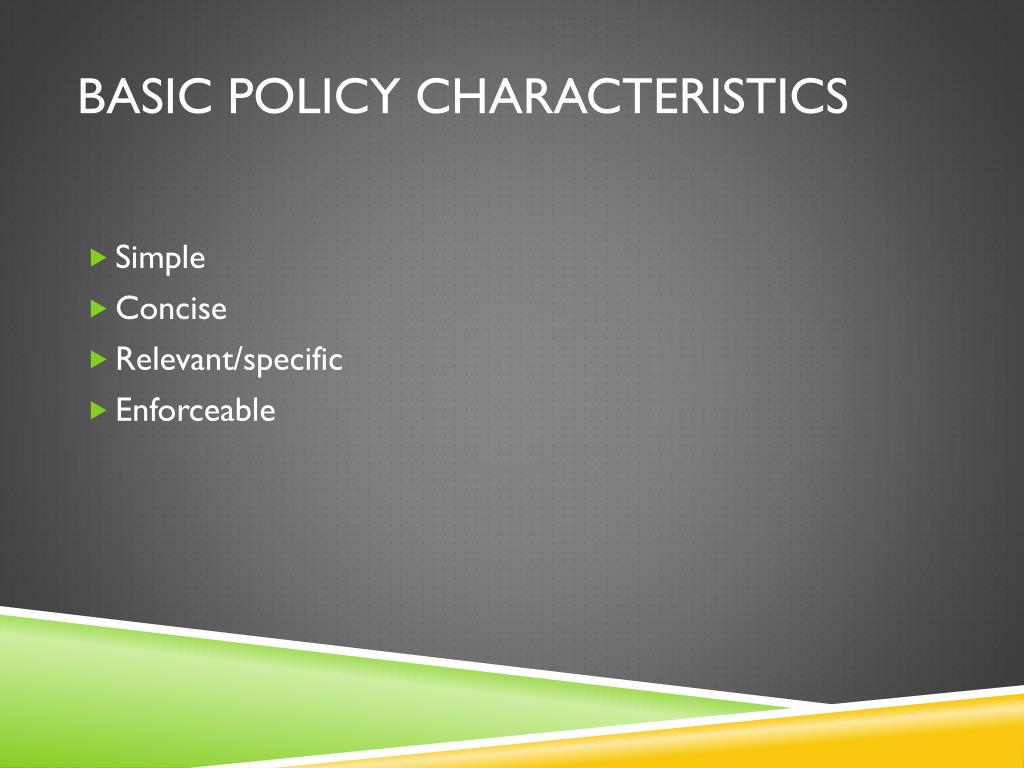 BASIC POLICY CHARACTERISTICS

Simple
Concise
Relevant/specific
Enforceable